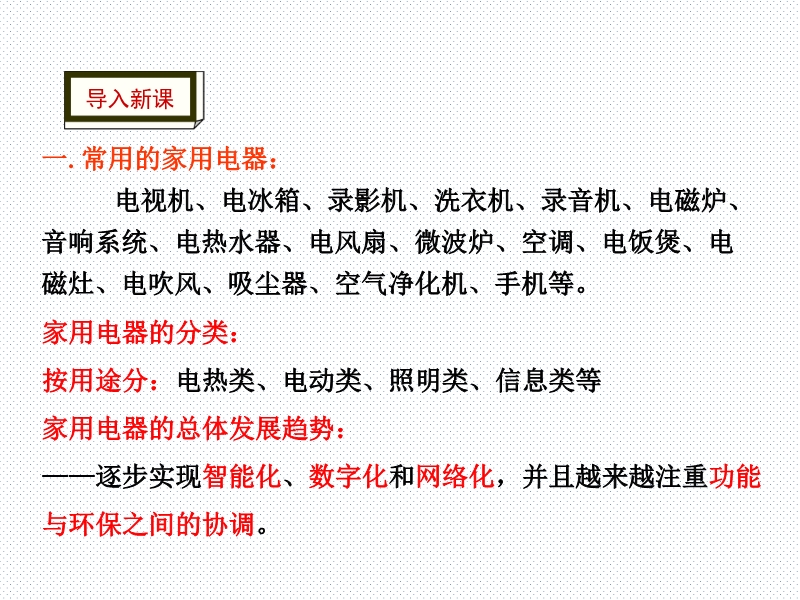 导入新课

一. 常用的家用电器：

电视机、电冰箱、录影机、洗衣机、录音机、电磁炉、音响系统、电热水器、电风扇、微波炉、空调、电饭煲、电磁灶、电吹风、吸尘器、空气净化机、手机等。

家用电器的分类：

按用途分：电热类、电动类、照明类、信息类等

家用电器的总体发展趋势：

——逐步实现智能化、数字化和网络化，并且越来越注重功能与环保之间的协调。